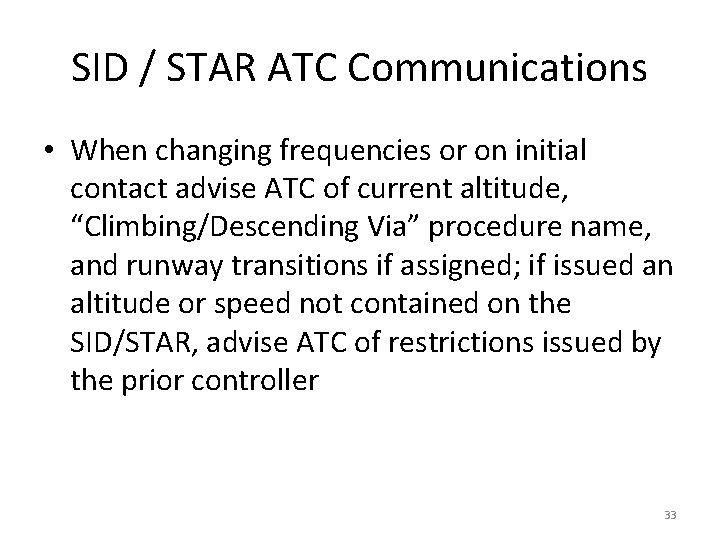 SID / STAR ATC Communications

• When changing frequencies or on initial contact advise ATC of current altitude, “Climbing/Descending Via” procedure name, and runway transitions if assigned; if issued an altitude or speed not contained on the SID/STAR, advise ATC of restrictions issued by the prior controller

33